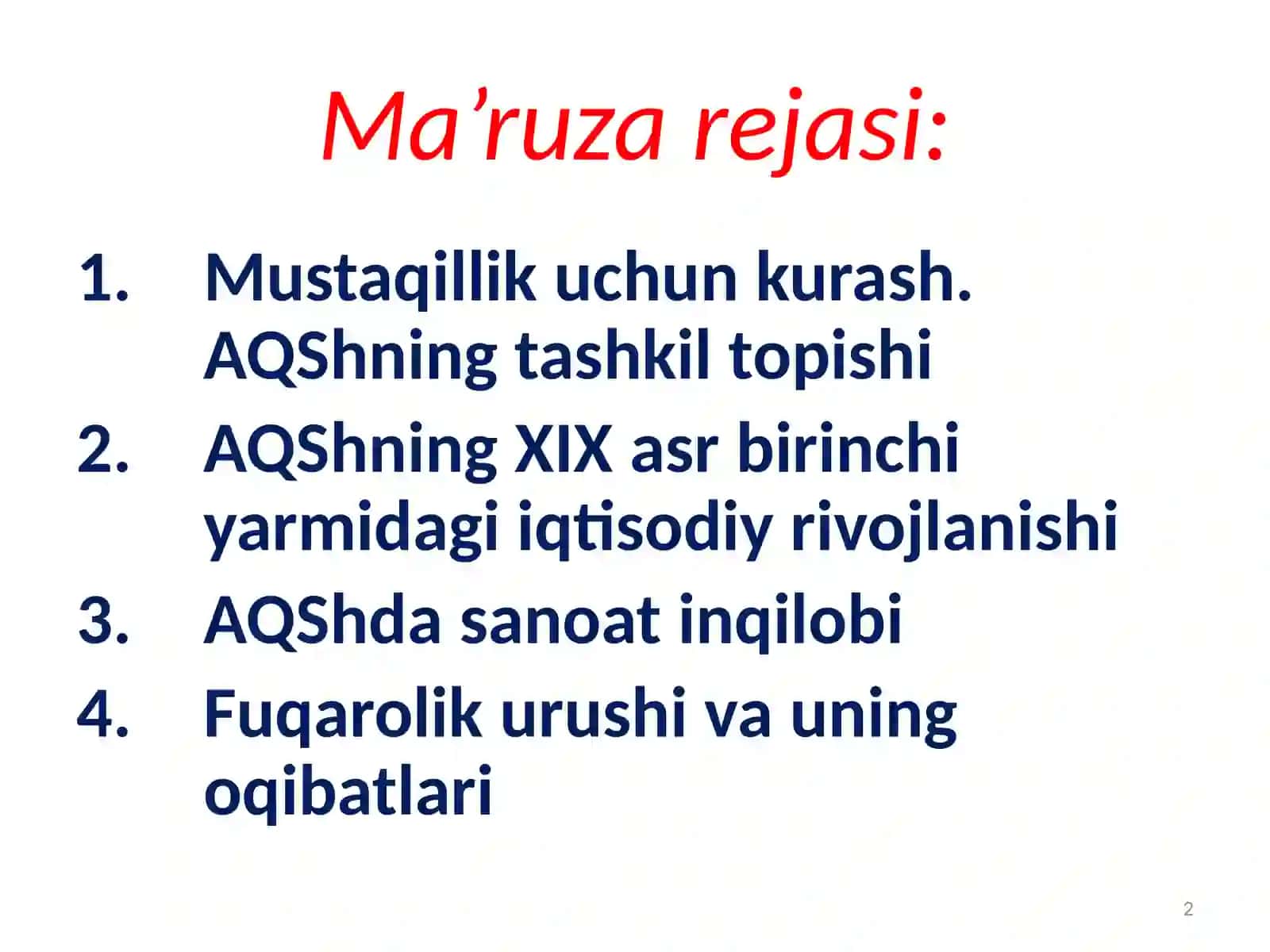 Ma’ruza rejasi:

1. Mustaqillik uchun kurash. AQShning tashkil topishi
2. AQShning XIX asr birinchi yarmidagi iqtisodiy rivojlanishi
3. AQShda sanoat inqilobi
4. Fuqarolik urushi va uning oqibatlari

2